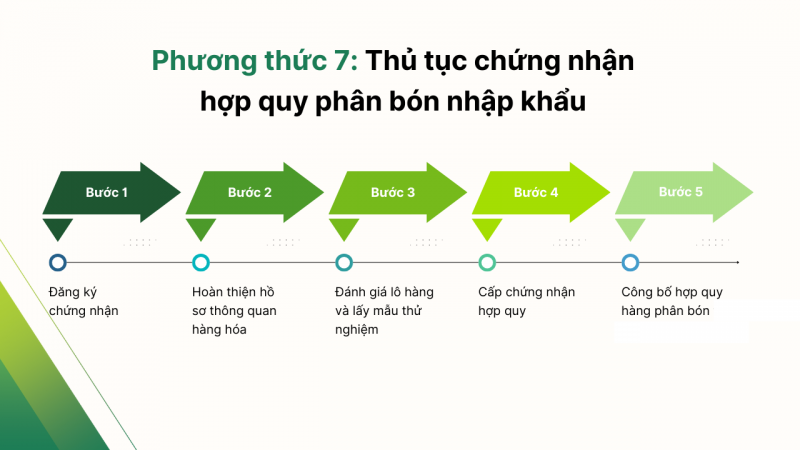 Phương thức 7: Thủ tục chứng nhận hợp quy phân bón nhập khẩu

Bước 1

Bước 2

Bước 3

Bước 4

Bước 5

Đăng ký chứng nhận

Hoàn thiện hồ sơ thông quan hàng hóa

Đánh giá lô hàng và lấy mẫu thử nghiệm

Cấp chứng nhận hợp quy

Công bố hợp quy hàng phân bón